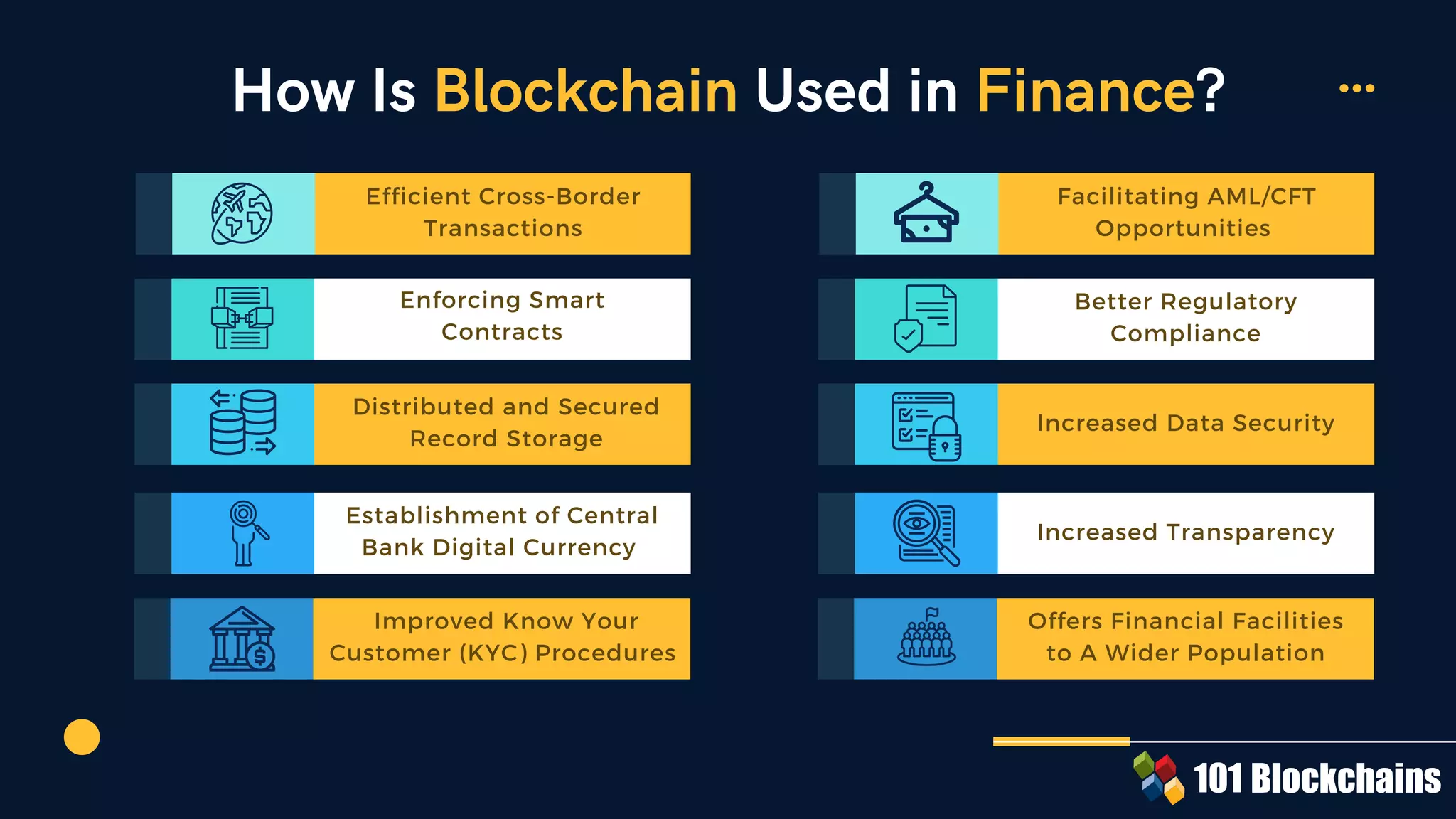 How Is Blockchain Used in Finance?

Efficient Cross-Border Transactions

Enforcing Smart Contracts

Distributed and Secured Record Storage

Establishment of Central Bank Digital Currency

Improved Know Your Customer (KYC) Procedures

Facilitating AML/CFT Opportunities

Better Regulatory Compliance

Increased Data Security

Increased Transparency

Offers Financial Facilities to A Wider Population

101 Blockchains